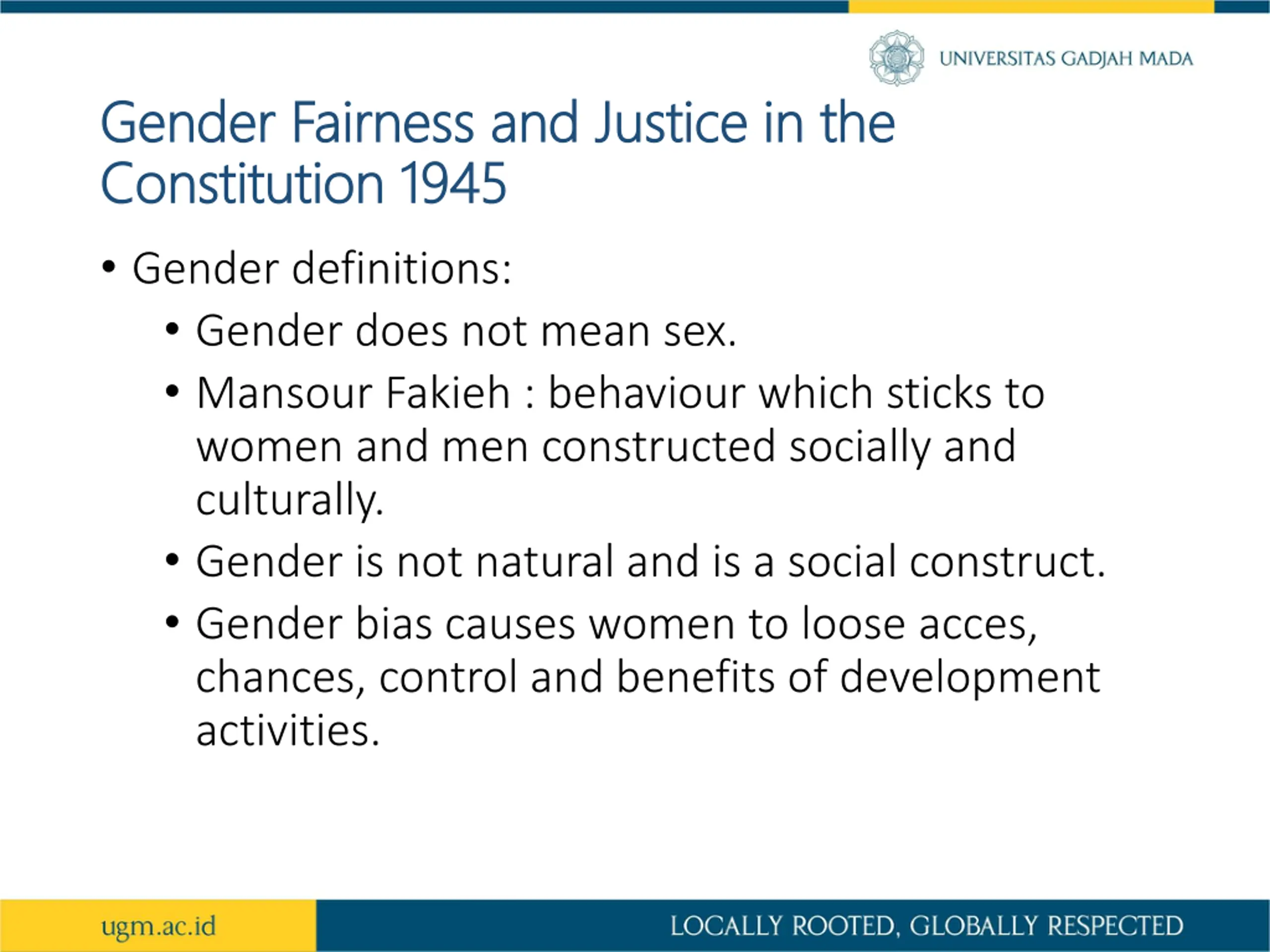 UNIVERSITAS GADJAH MADA

Gender Fairness and Justice in the Constitution 1945

• Gender definitions:
  • Gender does not mean sex.
  • Mansour Fakieh : behaviour which sticks to women and men constructed socially and culturally.
  • Gender is not natural and is a social construct.
  • Gender bias causes women to loose acces, chances, control and benefits of development activities.

ugm.ac.id

LOCALLY ROOTED, GLOBALLY RESPECTED